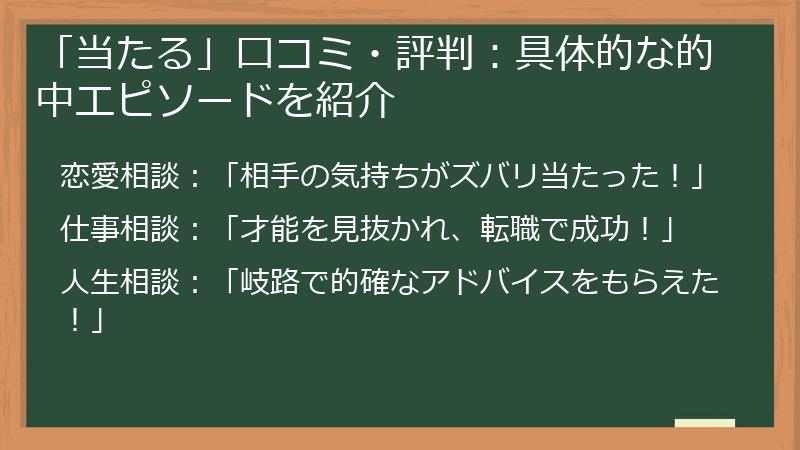 「当たる」口コミ・評判：具体的な的中エピソードを紹介

恋愛相談：「相手の気持ちがズバリ当たった！」

仕事相談：「才能を見抜かれ、転職で成功！」

人生相談：「岐路で的確なアドバイスをもらえた！」